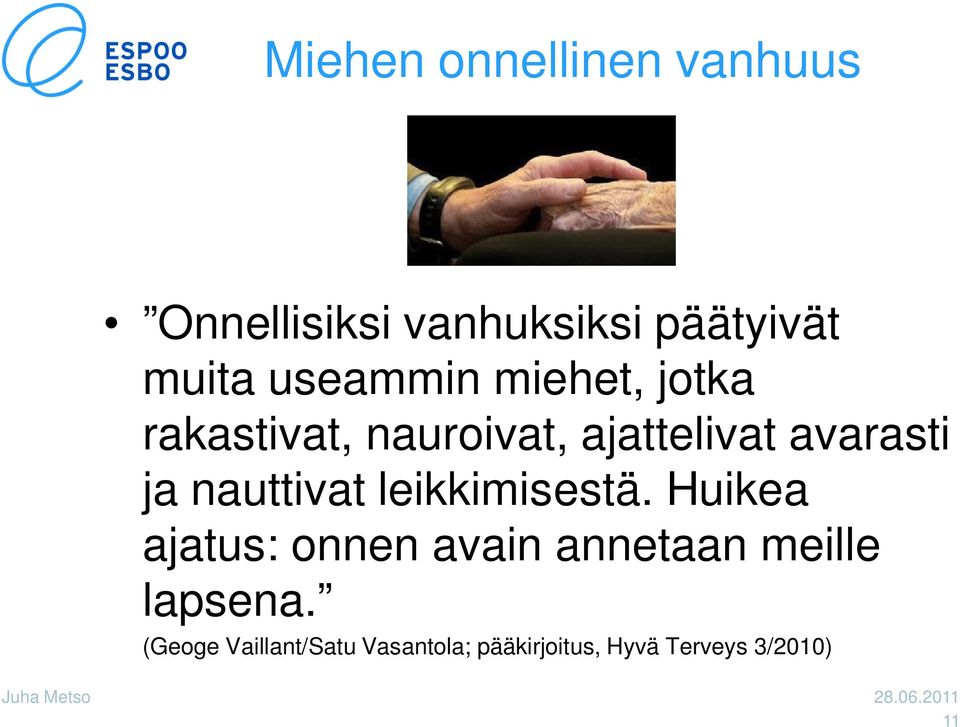 ESPOO
ESBO

Miehen onnellinen vanhuus

• ”Onnellisiksi vanhuksiksi päätyivät muita useammin miehet, jotka rakastivat, nauroivat, ajattelivat avarasti ja nauttivat leikkimisestä. Huikea ajatus: onnen avain annetaan meille lapsena.”
(Geoge Vaillant/Satu Vasantola; pääkirjoitus, Hyvä Terveys 3/2010)

Juha Metso

28.06.2011
11